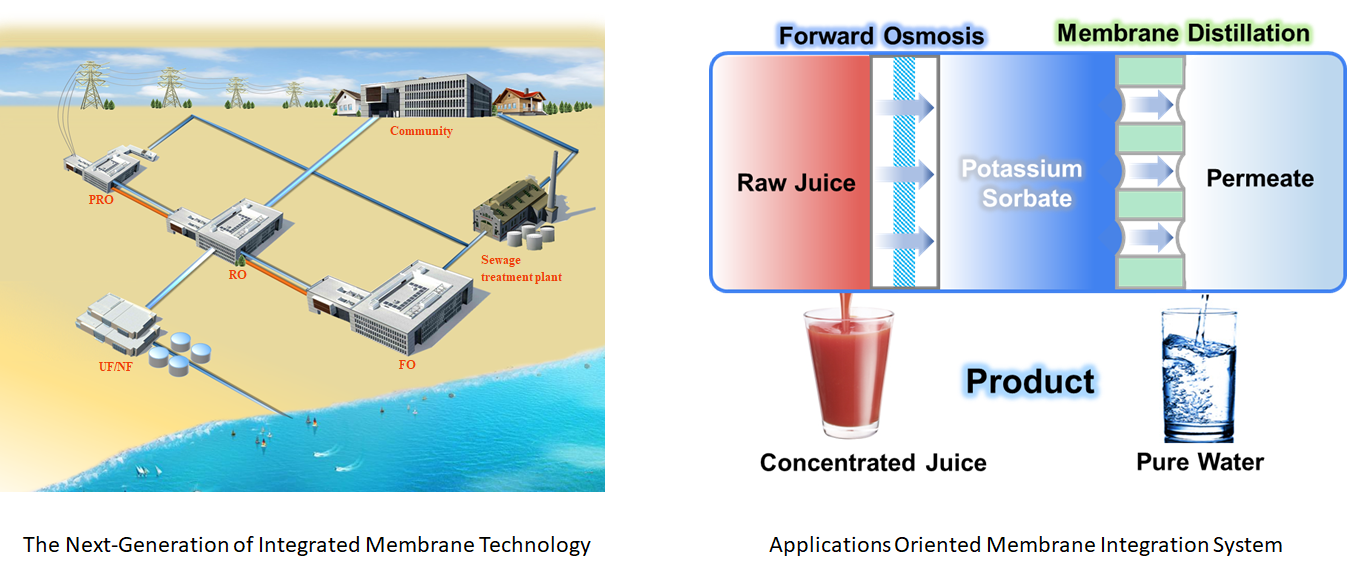 Community

PRO

RO

Sewage treatment plant

UF/NF

FO

The Next-Generation of Integrated Membrane Technology

Forward Osmosis

Membrane Distillation

Raw Juice

Potassium Sorbate

Permeate

Product

Concentrated Juice

Pure Water

Applications Oriented Membrane Integration System